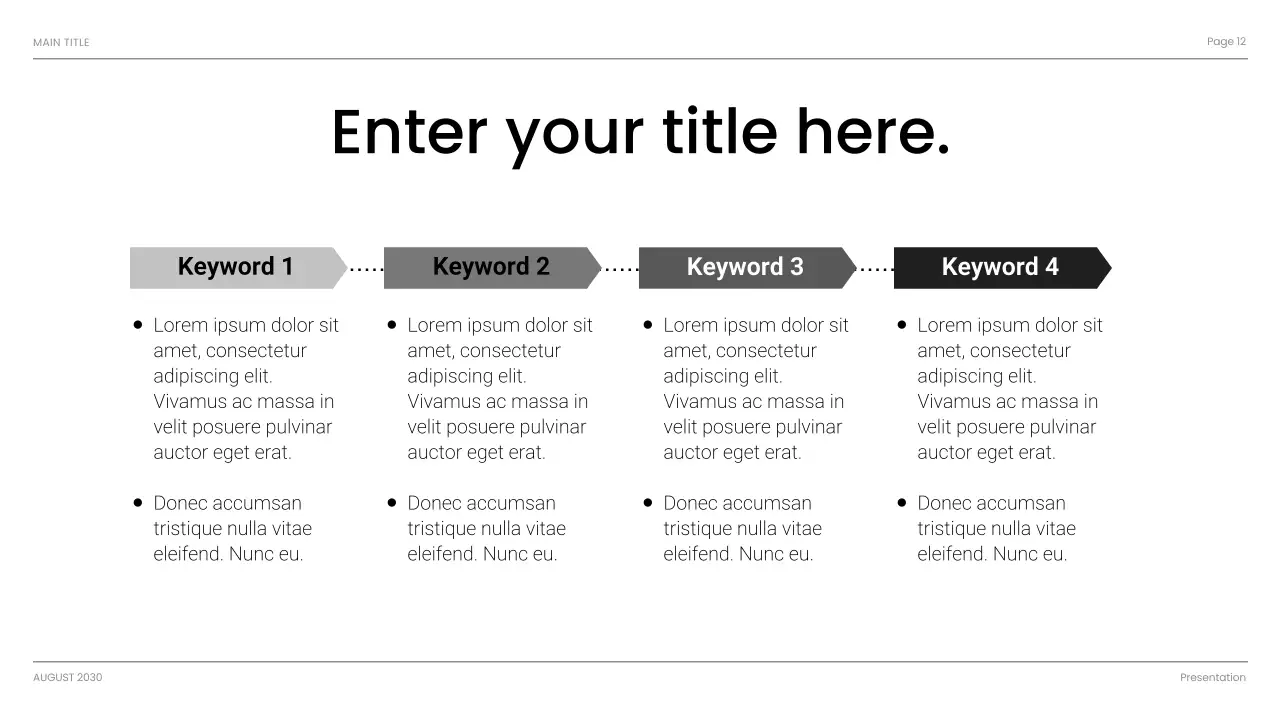 MAIN TITLE

Page 12

Enter your title here.

Keyword 1

- Lorem ipsum dolor sit amet, consectetur adipiscing elit. Vivamus ac massa in velit posuere pulvinar auctor eget erat.

- Donec accumsan tristique nulla vitae eleifend. Nunc eu.

Keyword 2

- Lorem ipsum dolor sit amet, consectetur adipiscing elit. Vivamus ac massa in velit posuere pulvinar auctor eget erat.

- Donec accumsan tristique nulla vitae eleifend. Nunc eu.

Keyword 3

- Lorem ipsum dolor sit amet, consectetur adipiscing elit. Vivamus ac massa in velit posuere pulvinar auctor eget erat.

- Donec accumsan tristique nulla vitae eleifend. Nunc eu.

Keyword 4

- Lorem ipsum dolor sit amet, consectetur adipiscing elit. Vivamus ac massa in velit posuere pulvinar auctor eget erat.

- Donec accumsan tristique nulla vitae eleifend. Nunc eu.

AUGUST 2030

Presentation